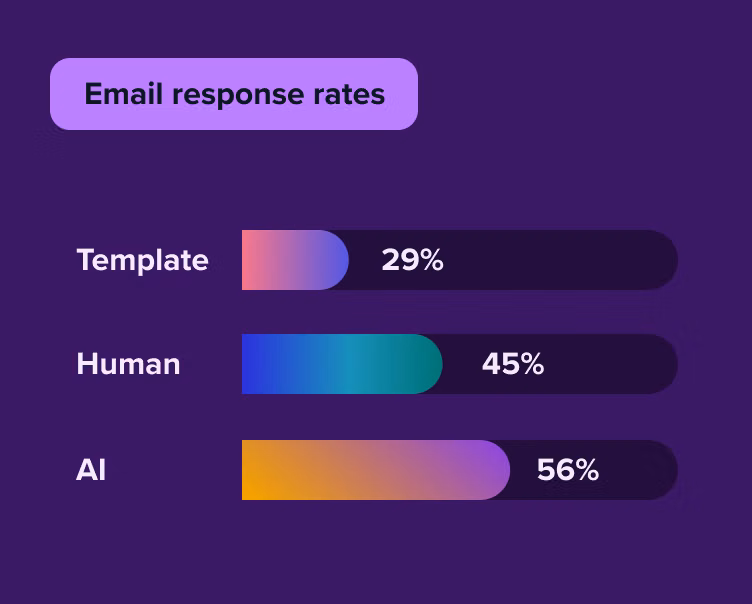 Email response rates

Template 29%

Human 45%

AI 56%